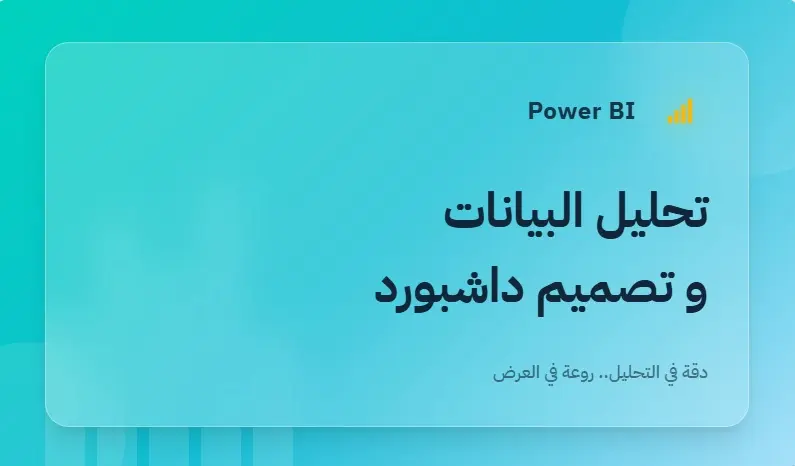 Power BI

تحليل البيانات
و تصميم داشبورد

دقة في التحليل.. روعة في العرض